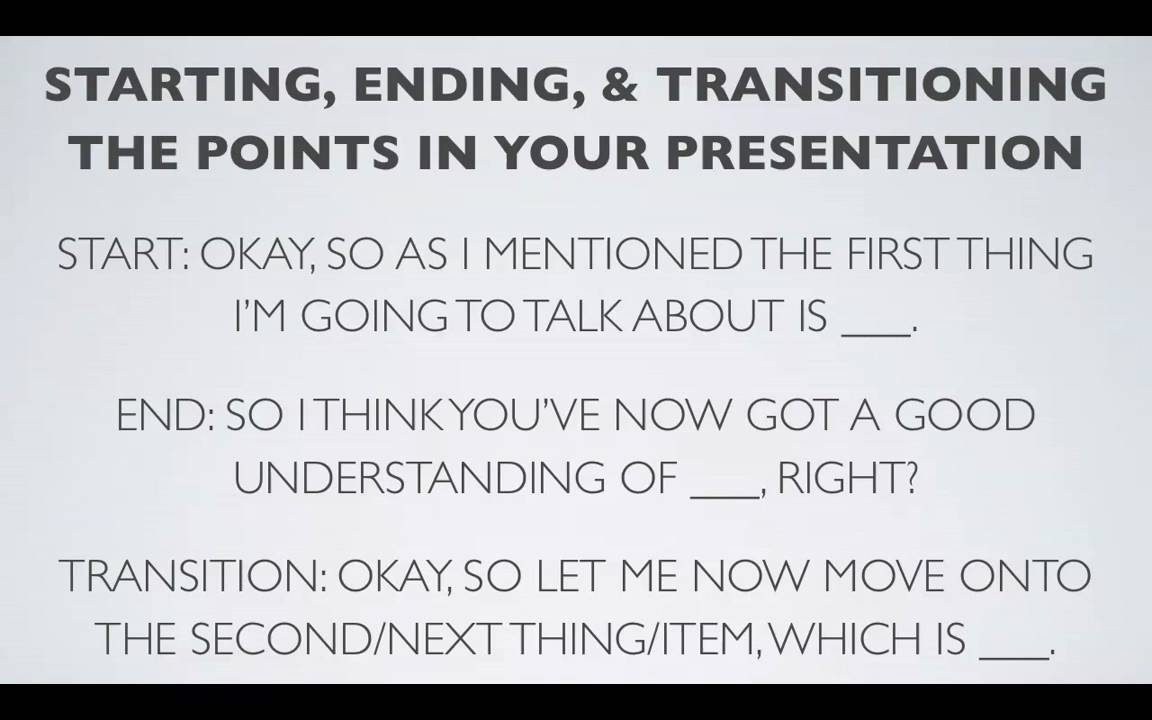 STARTING, ENDING, & TRANSITIONING THE POINTS IN YOUR PRESENTATION

START: OKAY, SO AS I MENTIONED THE FIRST THING I'M GOING TO TALK ABOUT IS ___.

END: SO I THINK YOU'VE NOW GOT A GOOD UNDERSTANDING OF ___, RIGHT?

TRANSITION: OKAY, SO LET ME NOW MOVE ONTO THE SECOND/NEXT THING/ITEM, WHICH IS ___.